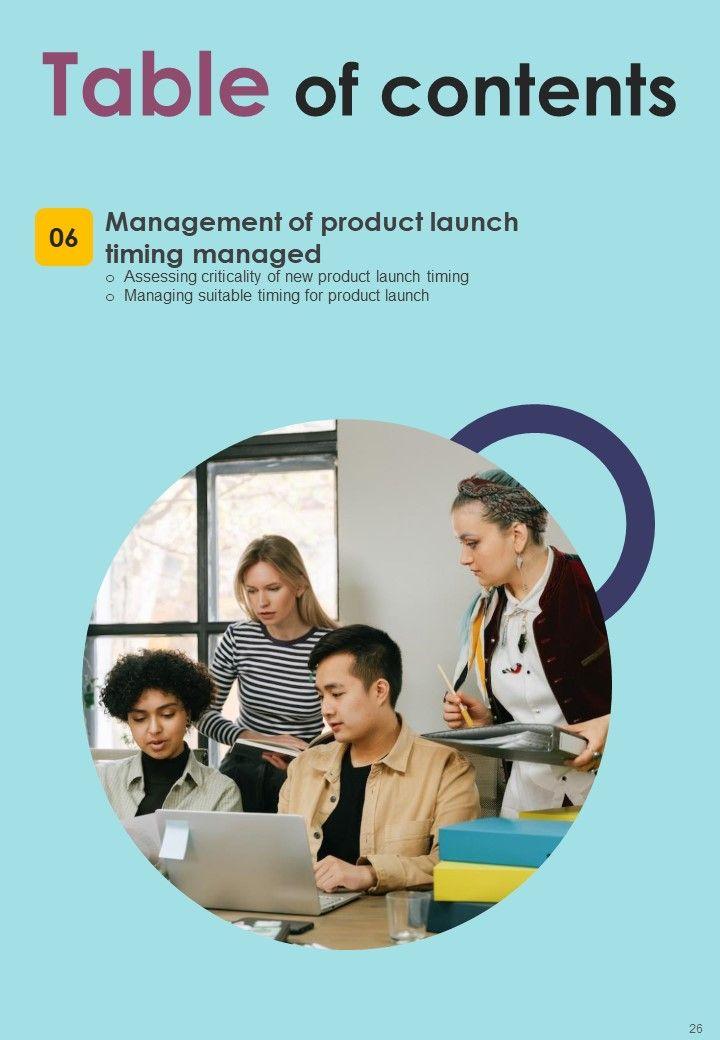 Table of contents

06

Management of product launch timing managed

o Assessing criticality of new product launch timing
o Managing suitable timing for product launch

26